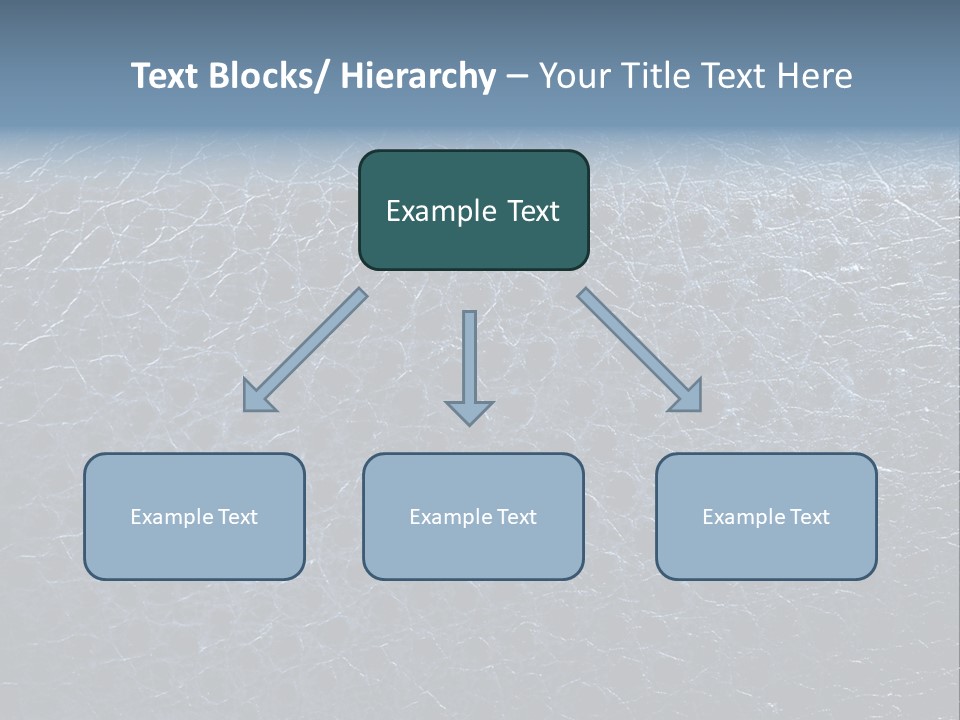 Text Blocks/ Hierarchy – Your Title Text Here

Example Text

Example Text

Example Text

Example Text